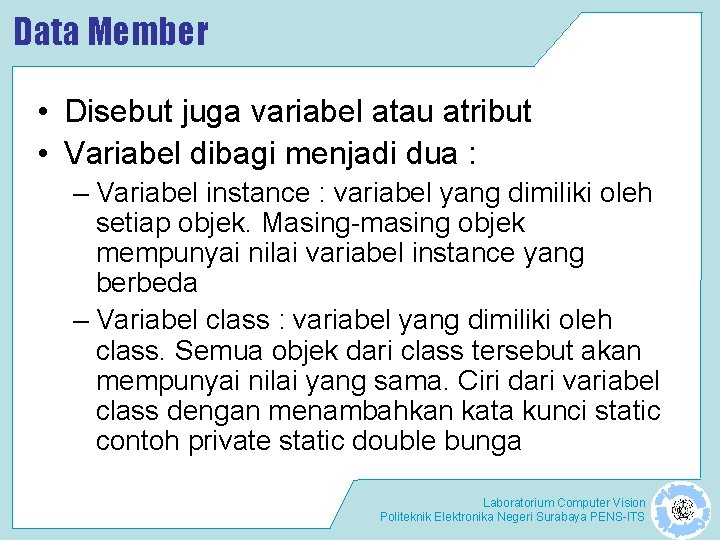 Data Member

• Disebut juga variabel atau atribut
• Variabel dibagi menjadi dua :
– Variabel instance : variabel yang dimiliki oleh setiap objek. Masing-masing objek mempunyai nilai variabel instance yang berbeda
– Variabel class : variabel yang dimiliki oleh class. Semua objek dari class tersebut akan mempunyai nilai yang sama. Ciri dari variabel class dengan menambahkan kata kunci static contoh private static double bunga

Laboratorium Computer Vision
Politeknik Elektronika Negeri Surabaya PENS-ITS